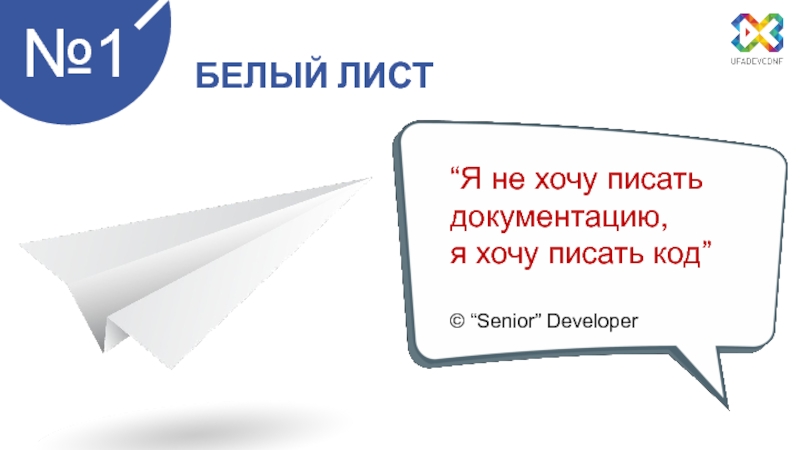 №1

БЕЛЫЙ ЛИСТ

UFADEVCONF

“Я не хочу писать документацию, я хочу писать код”

© “Senior” Developer